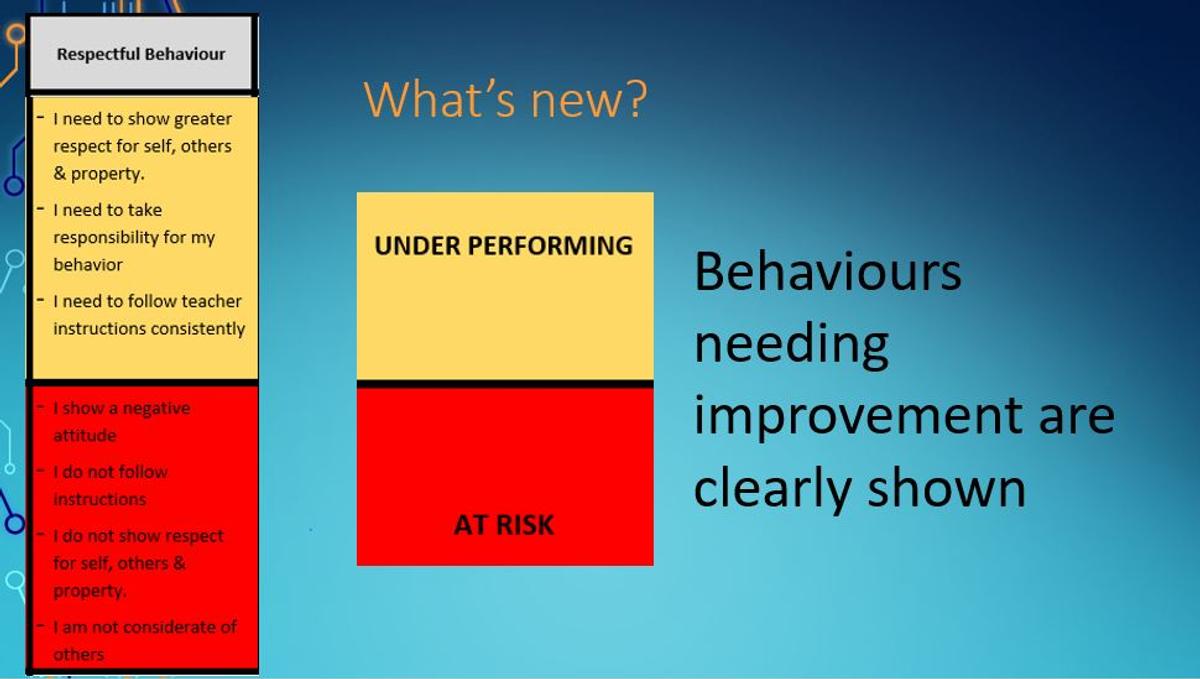 Respectful Behaviour

- I need to show greater respect for self, others & property.
- I need to take responsibility for my behavior
- I need to follow teacher instructions consistently

- I show a negative attitude
- I do not follow instructions
- I do not show respect for self, others & property.
- I am not considerate of others

What's new?

UNDER PERFORMING

AT RISK

Behaviours needing improvement are clearly shown